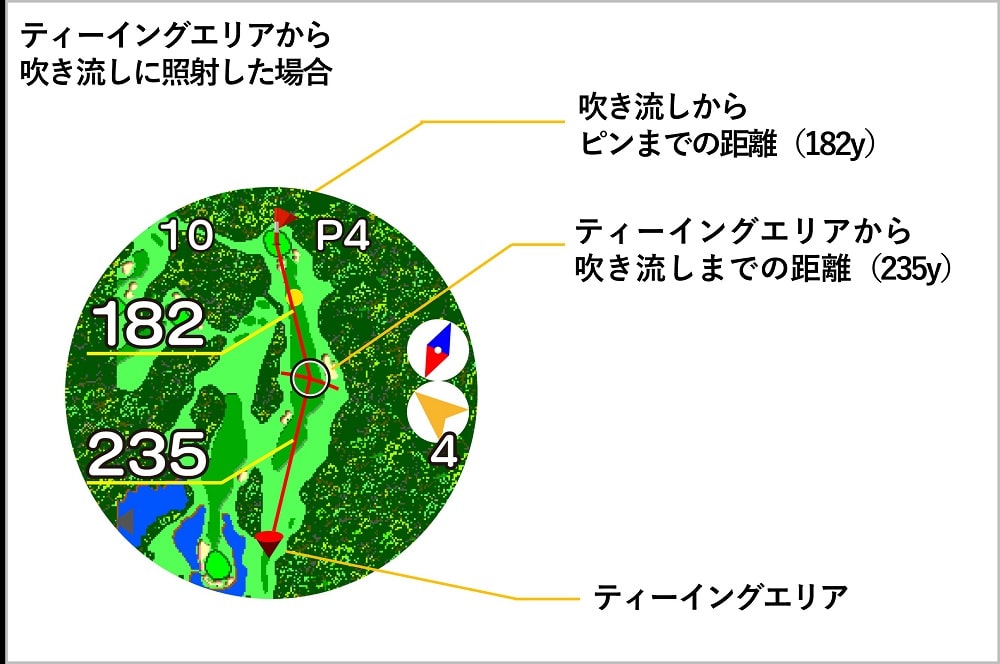 ティーイングエリアから
吹き流しに照射した場合

吹き流しから
ピンまでの距離（182y）

ティーイングエリアから
吹き流しまでの距離（235y）

10
P4
182
235
4

ティーイングエリア